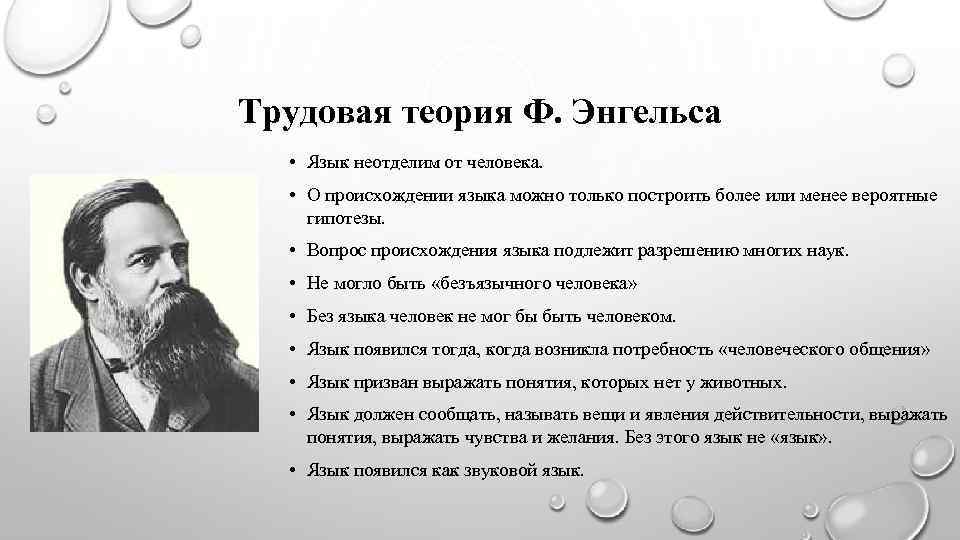 Трудовая теория Ф. Энгельса

• Язык неотделим от человека.
• О происхождении языка можно только построить более или менее вероятные гипотезы.
• Вопрос происхождения языка подлежит разрешению многих наук.
• Не могло быть «безъязычного человека»
• Без языка человек не мог бы быть человеком.
• Язык появился тогда, когда возникла потребность «человеческого общения»
• Язык призван выражать понятия, которых нет у животных.
• Язык должен сообщать, называть вещи и явления действительности, выражать понятия, выражать чувства и желания. Без этого язык не «язык».
• Язык появился как звуковой язык.